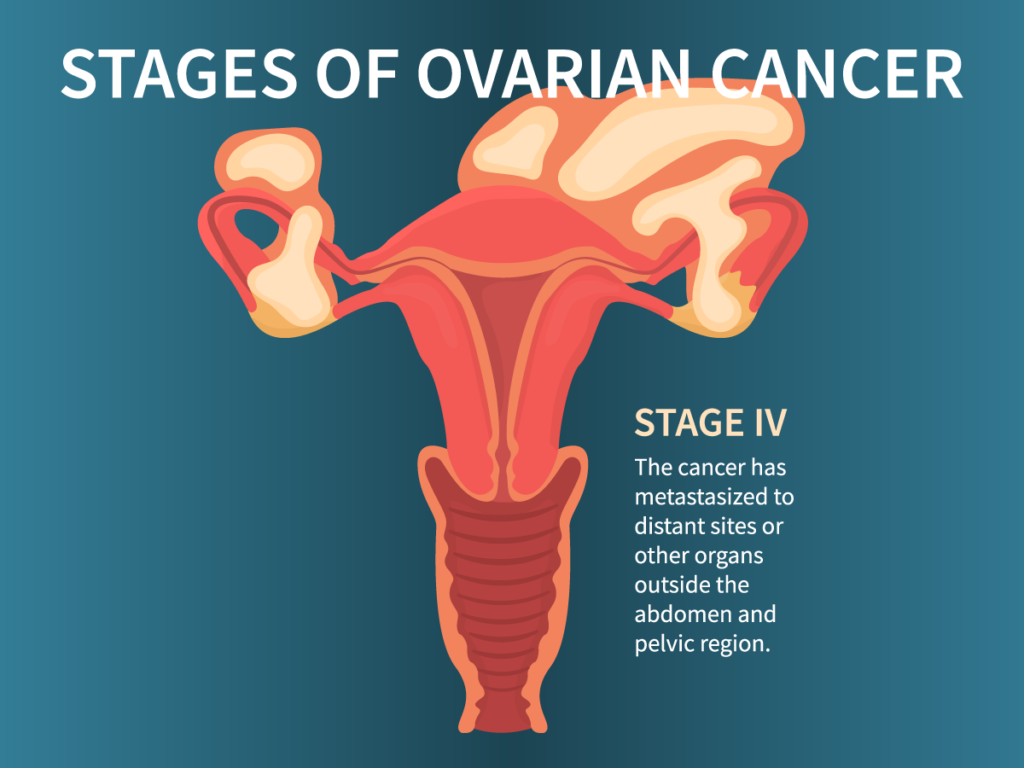 STAGES OF OVARIAN CANCER

STAGE IV

The cancer has metastasized to distant sites or other organs outside the abdomen and pelvic region.